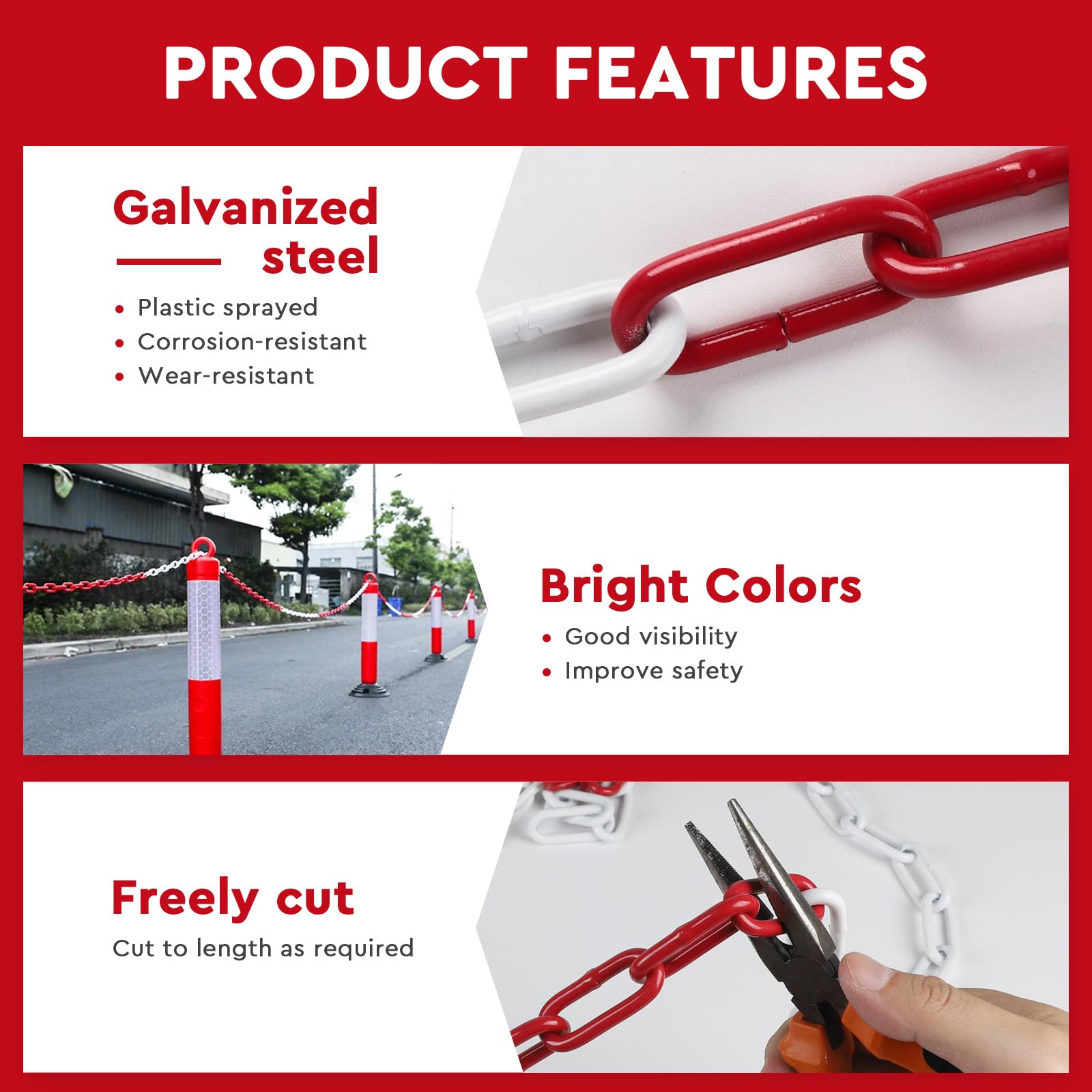 PRODUCT FEATURES

Galvanized steel

• Plastic sprayed
• Corrosion-resistant
• Wear-resistant

Bright Colors

• Good visibility
• Improve safety

Freely cut

Cut to length as required